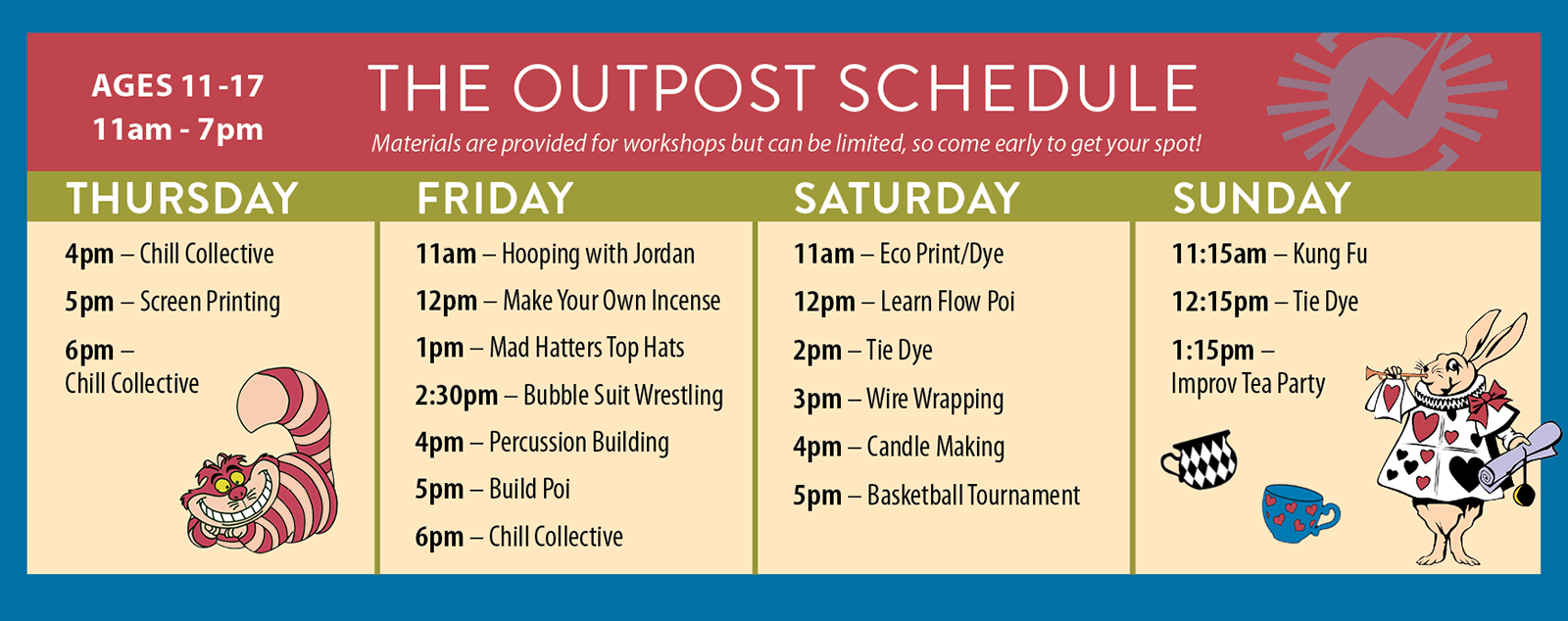 AGES 11-17
11am - 7pm

THE OUTPOST SCHEDULE

Materials are provided for workshops but can be limited, so come early to get your spot!

THURSDAY

4pm – Chill Collective

5pm – Screen Printing

6pm – Chill Collective

FRIDAY

11am – Hooping with Jordan

12pm – Make Your Own Incense

1pm – Mad Hatters Top Hats

2:30pm – Bubble Suit Wrestling

4pm – Percussion Building

5pm – Build Poi

6pm – Chill Collective

SATURDAY

11am – Eco Print/Dye

12pm – Learn Flow Poi

2pm – Tie Dye

3pm – Wire Wrapping

4pm – Candle Making

5pm – Basketball Tournament

SUNDAY

11:15am – Kung Fu

12:15pm – Tie Dye

1:15pm – Improv Tea Party